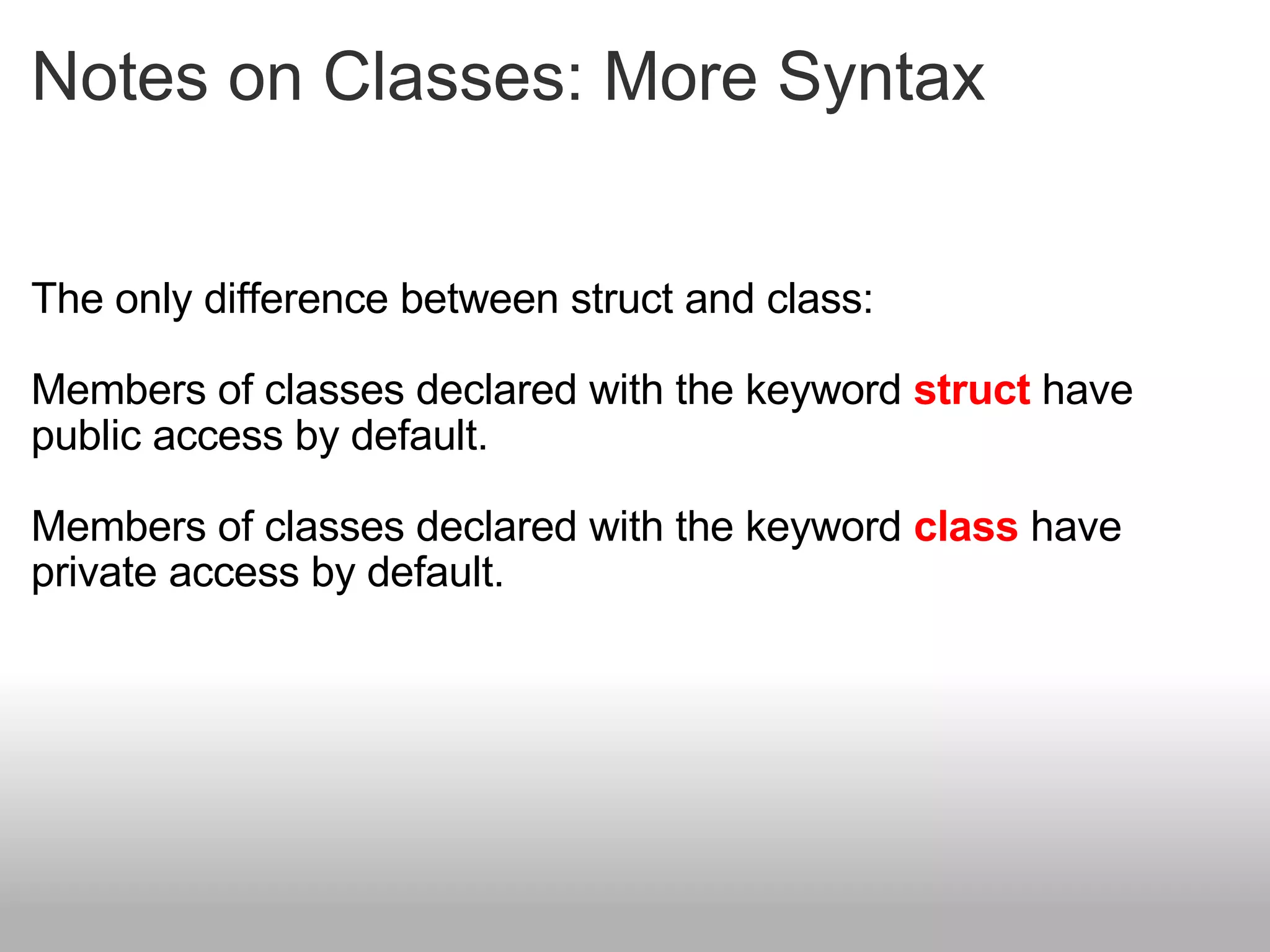 Notes on Classes: More Syntax

The only difference between struct and class:

Members of classes declared with the keyword struct have public access by default.

Members of classes declared with the keyword class have private access by default.